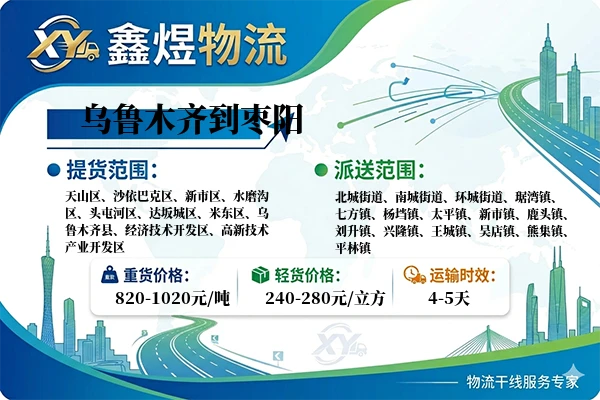 XY 鑫煜物流

乌鲁木齐到枣阳

提货范围：

天山区、沙依巴克区、新市区、水磨沟区、头屯河区、达坂城区、米东区、乌鲁木齐县、经济技术开发区、高新技术产业开发区

派送范围：

北城街道、南城街道、环城街道、琚湾镇、七方镇、杨垱镇、太平镇、新市镇、鹿头镇、刘升镇、兴隆镇、王城镇、吴店镇、熊集镇、平林镇

重货价格：
820-1020元/吨

轻货价格：
240-280元/立方

运输时效：
4-5天

XY

物流干线服务专家